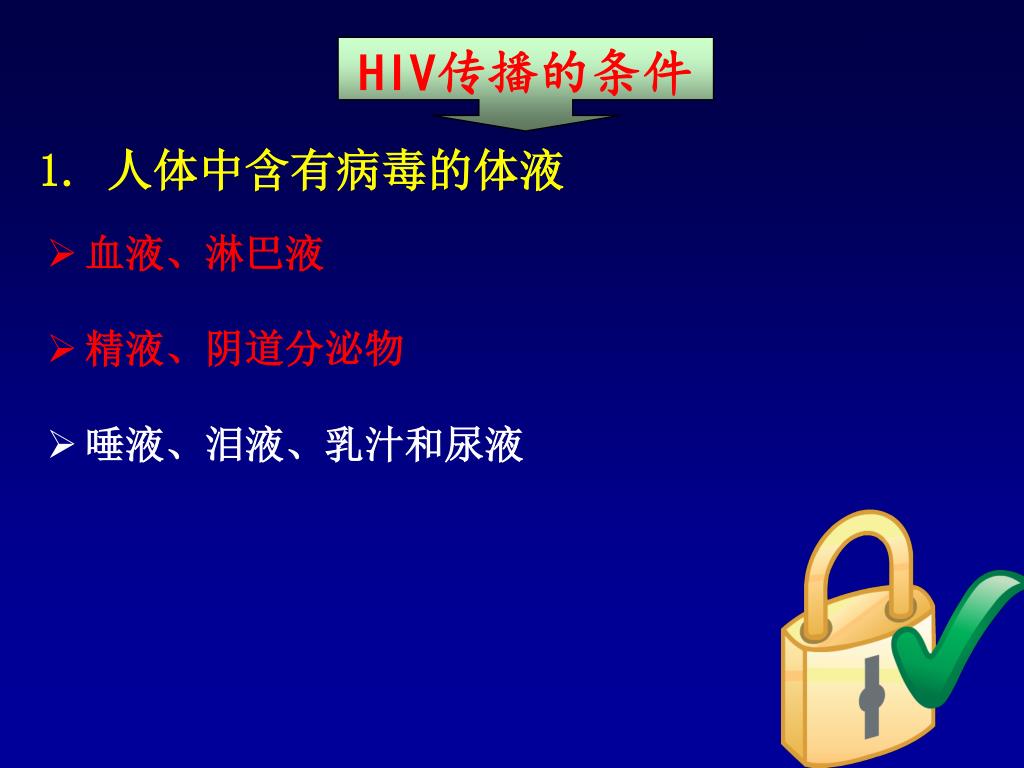 HIV传播的条件

1. 人体中含有病毒的体液

➢ 血液、淋巴液

➢ 精液、阴道分泌物

➢ 唾液、泪液、乳汁和尿液